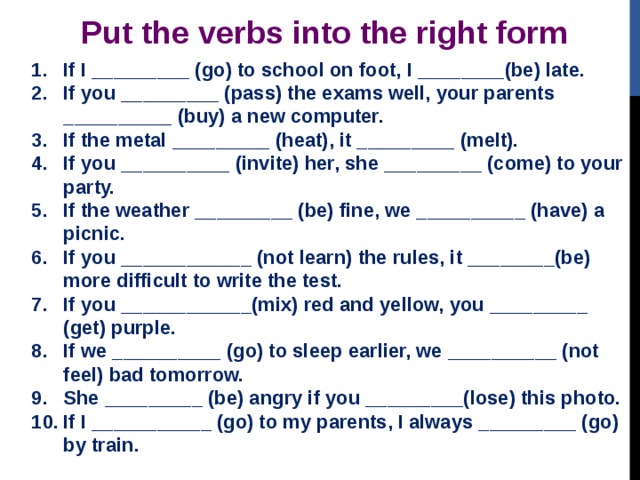 Put the verbs into the right form

1. If I _________ (go) to school on foot, I ________(be) late.
2. If you _________ (pass) the exams well, your parents __________ (buy) a new computer.
3. If the metal _________ (heat), it _________ (melt).
4. If you __________ (invite) her, she _________ (come) to your party.
5. If the weather _________ (be) fine, we __________ (have) a picnic.
6. If you ____________ (not learn) the rules, it ________(be) more difficult to write the test.
7. If you ____________(mix) red and yellow, you _________ (get) purple.
8. If we __________ (go) to sleep earlier, we __________ (not feel) bad tomorrow.
9. She _________ (be) angry if you _________(lose) this photo.
10. If I ___________ (go) to my parents, I always _________ (go) by train.